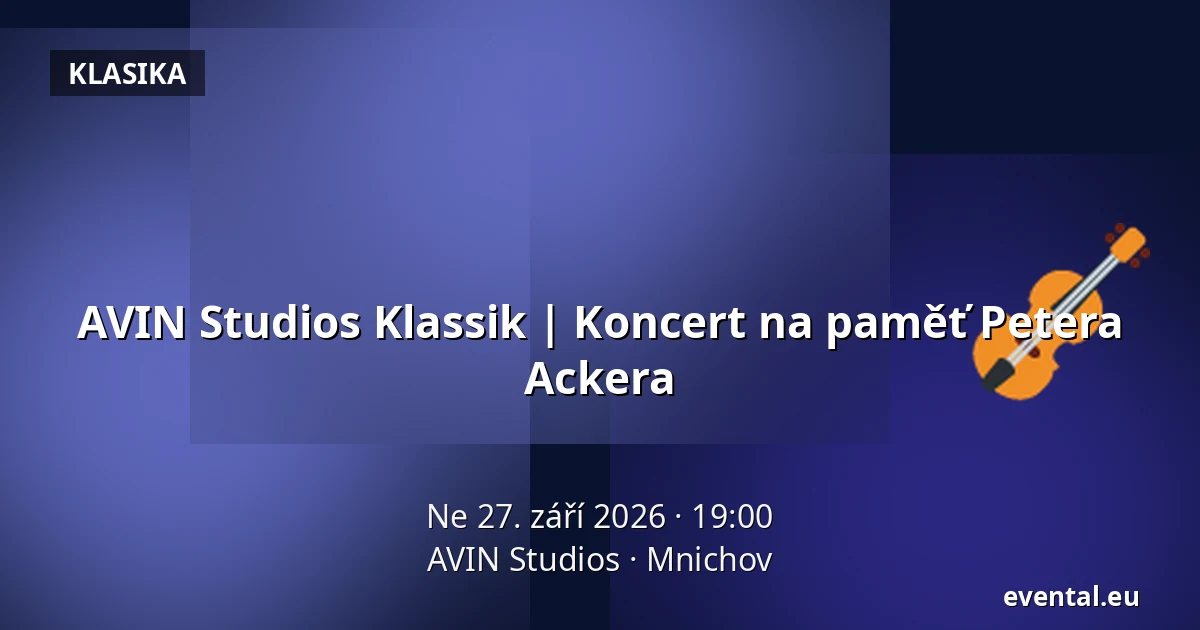 KLASIKA

AVIN Studios Klassik | Koncert na paměť Petera Ackera

Ne 27. září 2026 · 19:00
AVIN Studios · Mnichov

evental.eu